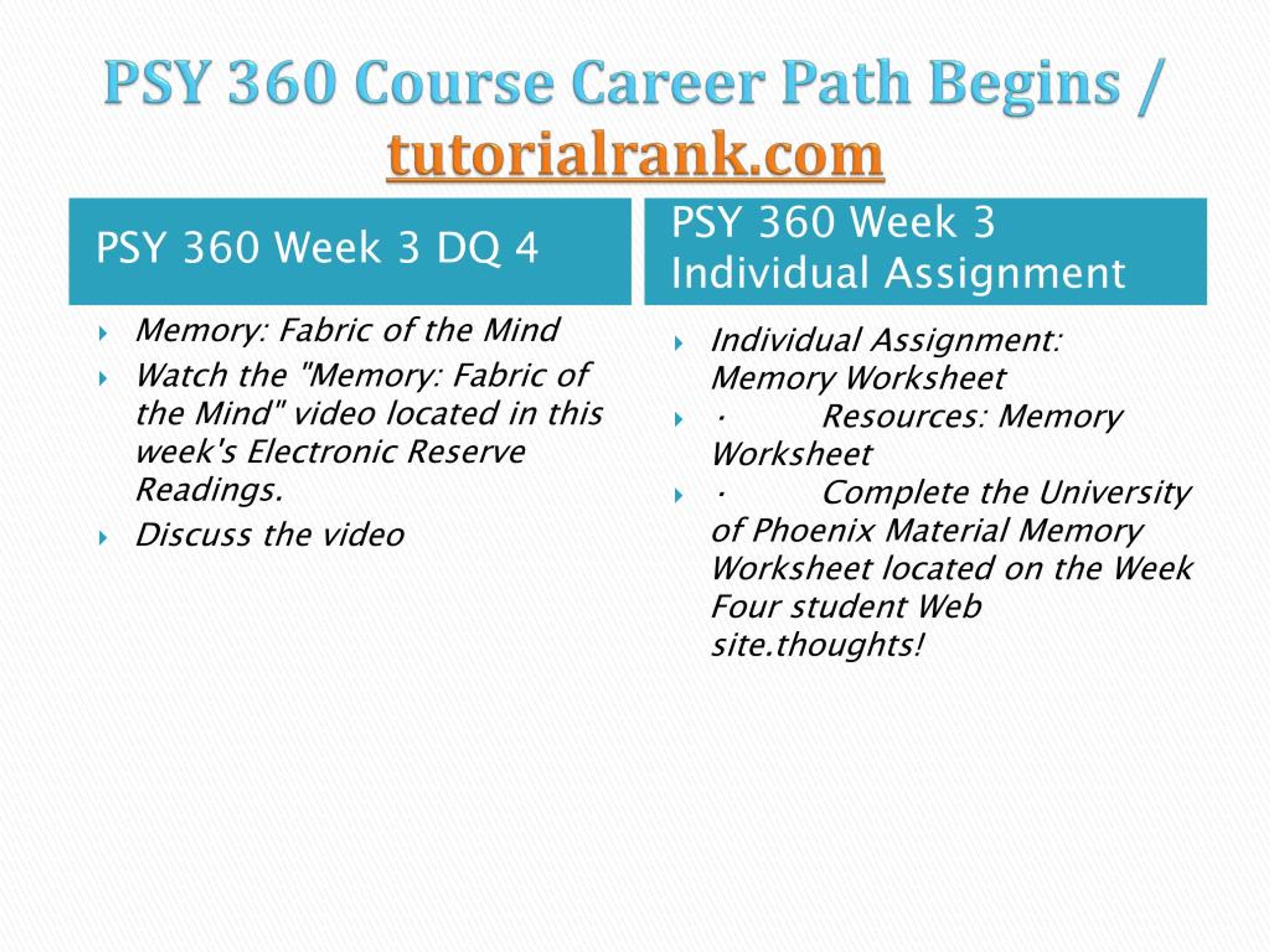 PSY 360 Course Career Path Begins / tutorialrank.com

PSY 360 Week 3 DQ 4

Memory: Fabric of the Mind

Watch the "Memory: Fabric of the Mind" video located in this week's Electronic Reserve Readings.

Discuss the video

PSY 360 Week 3 Individual Assignment

Individual Assignment: Memory Worksheet

· Resources: Memory Worksheet

· Complete the University of Phoenix Material Memory Worksheet located on the Week Four student Web site.thoughts!